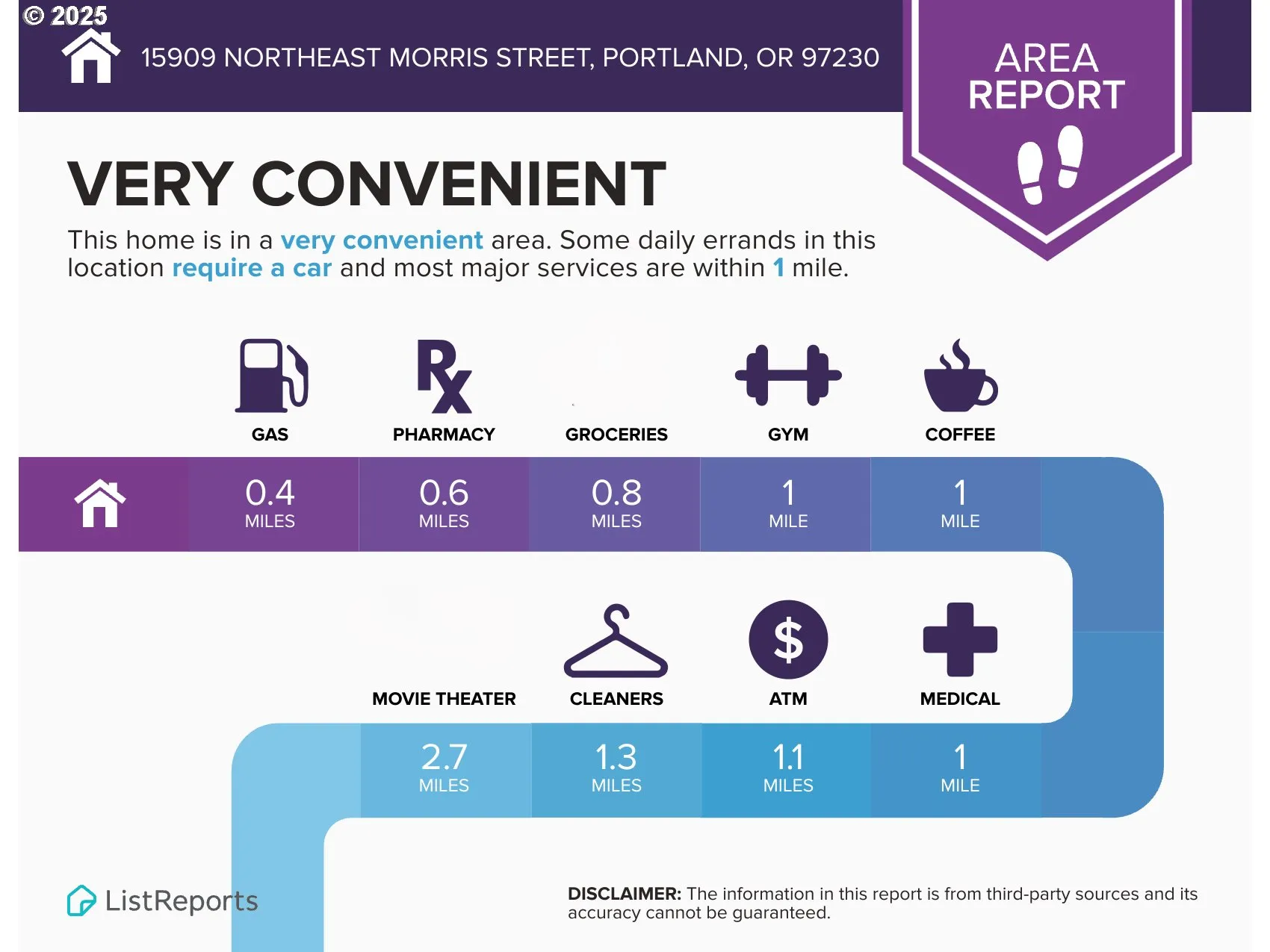 © 2025

15909 NORTHEAST MORRIS STREET, PORTLAND, OR 97230

AREA REPORT

VERY CONVENIENT

This home is in a very convenient area. Some daily errands in this location require a car and most major services are within 1 mile.

GAS

PHARMACY

GROCERIES

GYM

COFFEE

0.4 MILES

0.6 MILES

0.8 MILES

1 MILE

1 MILE

MOVIE THEATER

CLEANERS

ATM

MEDICAL

2.7 MILES

1.3 MILES

1.1 MILES

1 MILE

ListReports

DISCLAIMER: The information in this report is from third-party sources and its accuracy cannot be guaranteed.